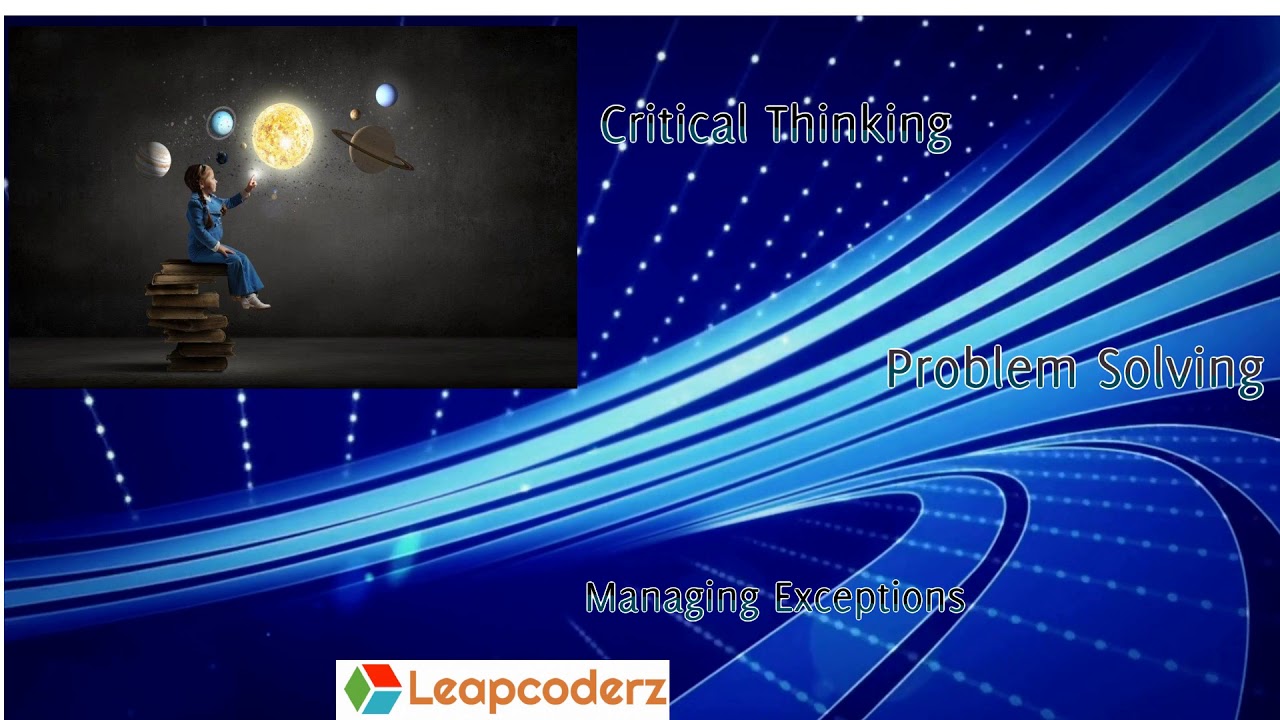 Critical Thinking

Problem Solving

Managing Exceptions

Leapcoderz